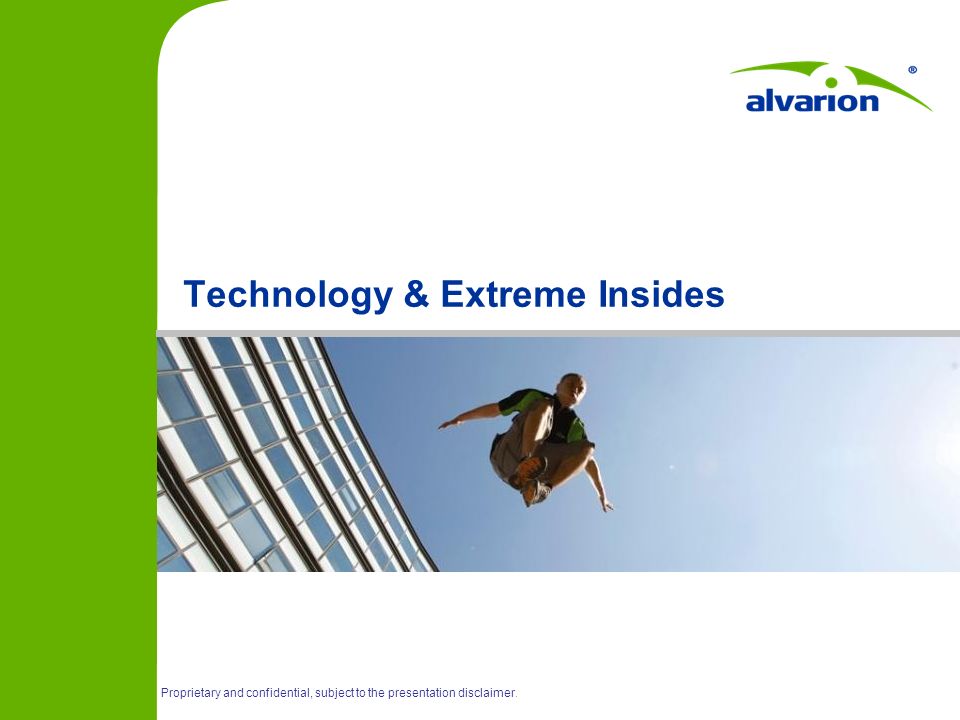 alvarion®

Technology & Extreme Insides

Proprietary and confidential, subject to the presentation disclaimer.